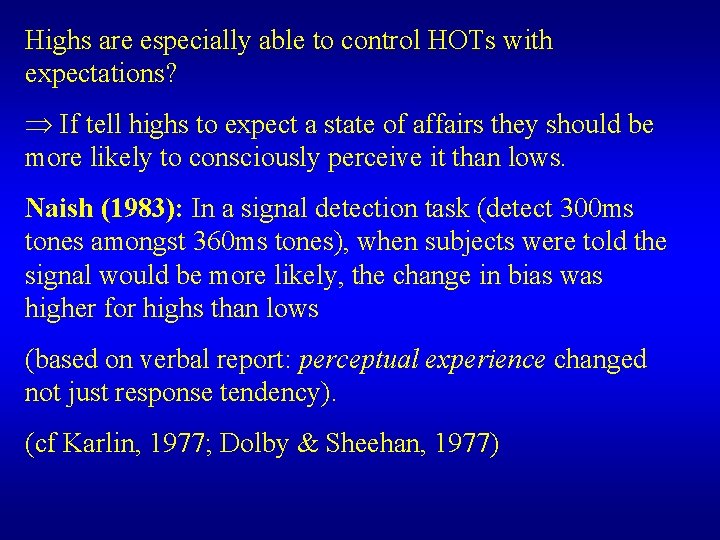 Highs are especially able to control HOTs with expectations?

$\Rightarrow$ If tell highs to expect a state of affairs they should be more likely to consciously perceive it than lows.

Naish (1983): In a signal detection task (detect 300ms tones amongst 360ms tones), when subjects were told the signal would be more likely, the change in bias was higher for highs than lows

(based on verbal report: perceptual experience changed not just response tendency).

(cf Karlin, 1977; Dolby & Sheehan, 1977)